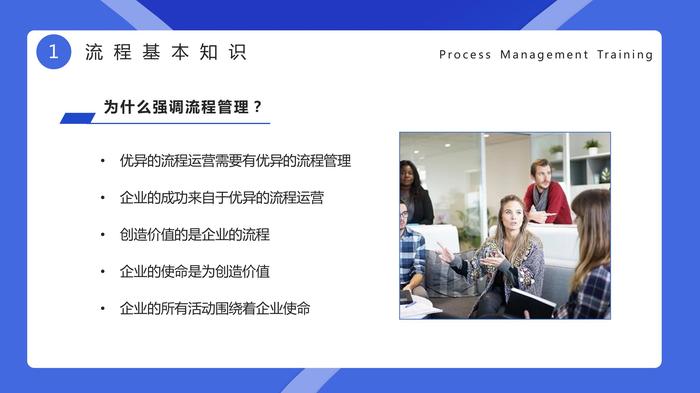 1 流程基本知识

Process Management Training

为什么强调流程管理？

• 优异的流程运营需要有优异的流程管理

• 企业的成功来自于优异的流程运营

• 创造价值的是企业的流程

• 企业的使命是为创造价值

• 企业的所有活动围绕着企业使命